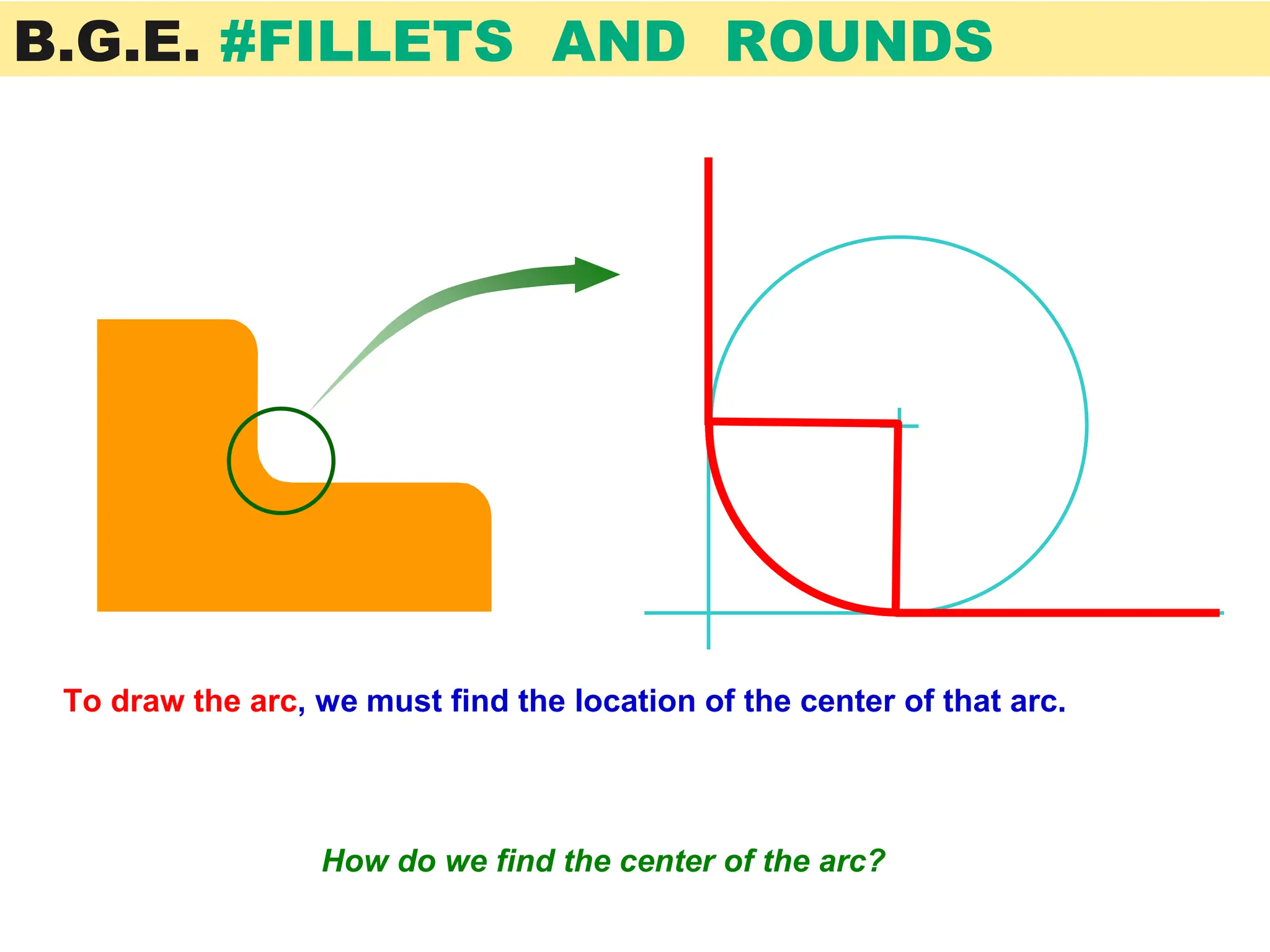 B.G.E. #FILLETS AND ROUNDS

To draw the arc, we must find the location of the center of that arc.

How do we find the center of the arc?